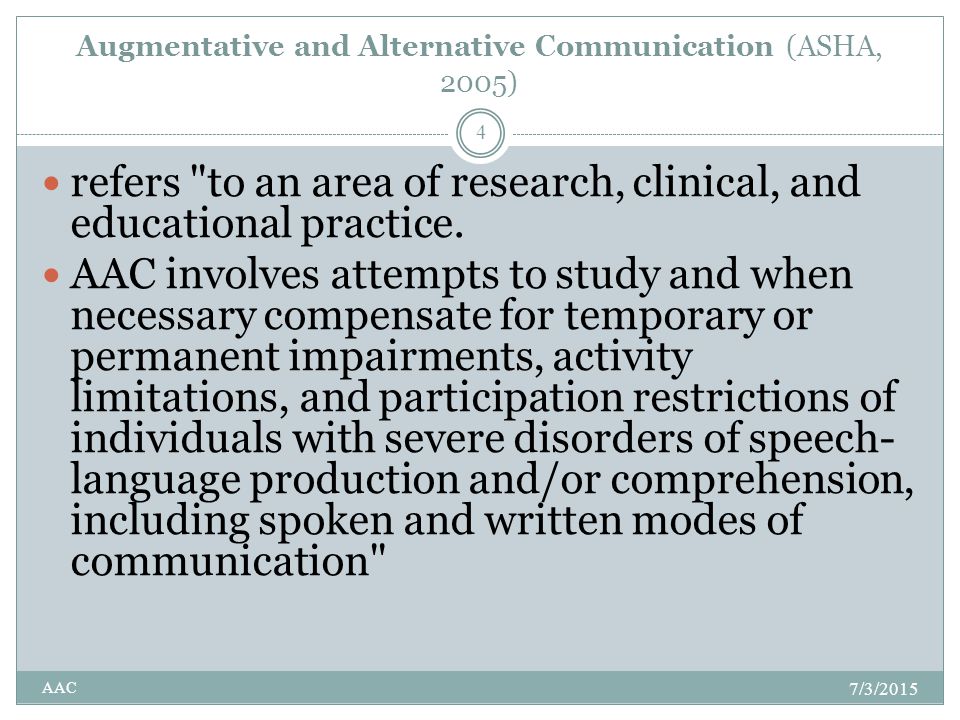 Augmentative and Alternative Communication (ASHA, 2005)

4

- refers "to an area of research, clinical, and educational practice.
- AAC involves attempts to study and when necessary compensate for temporary or permanent impairments, activity limitations, and participation restrictions of individuals with severe disorders of speech-language production and/or comprehension, including spoken and written modes of communication"

AAC

7/3/2015